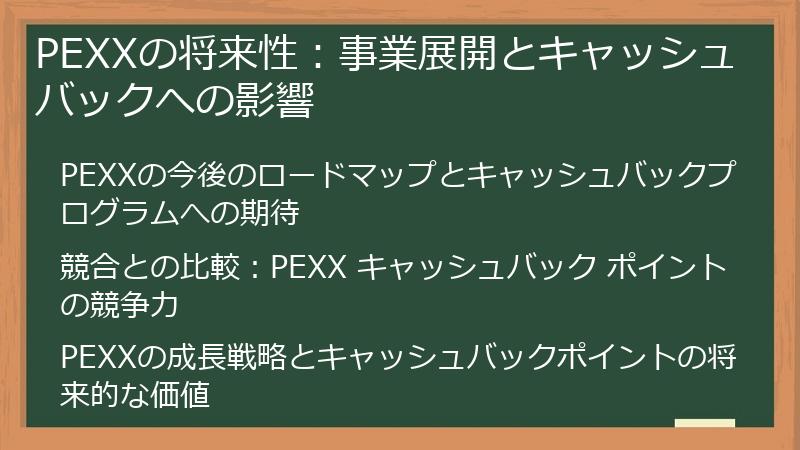 PEXXの将来性：事業展開とキャッシュバックへの影響

PEXXの今後のロードマップとキャッシュバックプログラムへの期待

競合との比較：PEXX キャッシュバック ポイントの競争力

PEXXの成長戦略とキャッシュバックポイントの将来的な価値